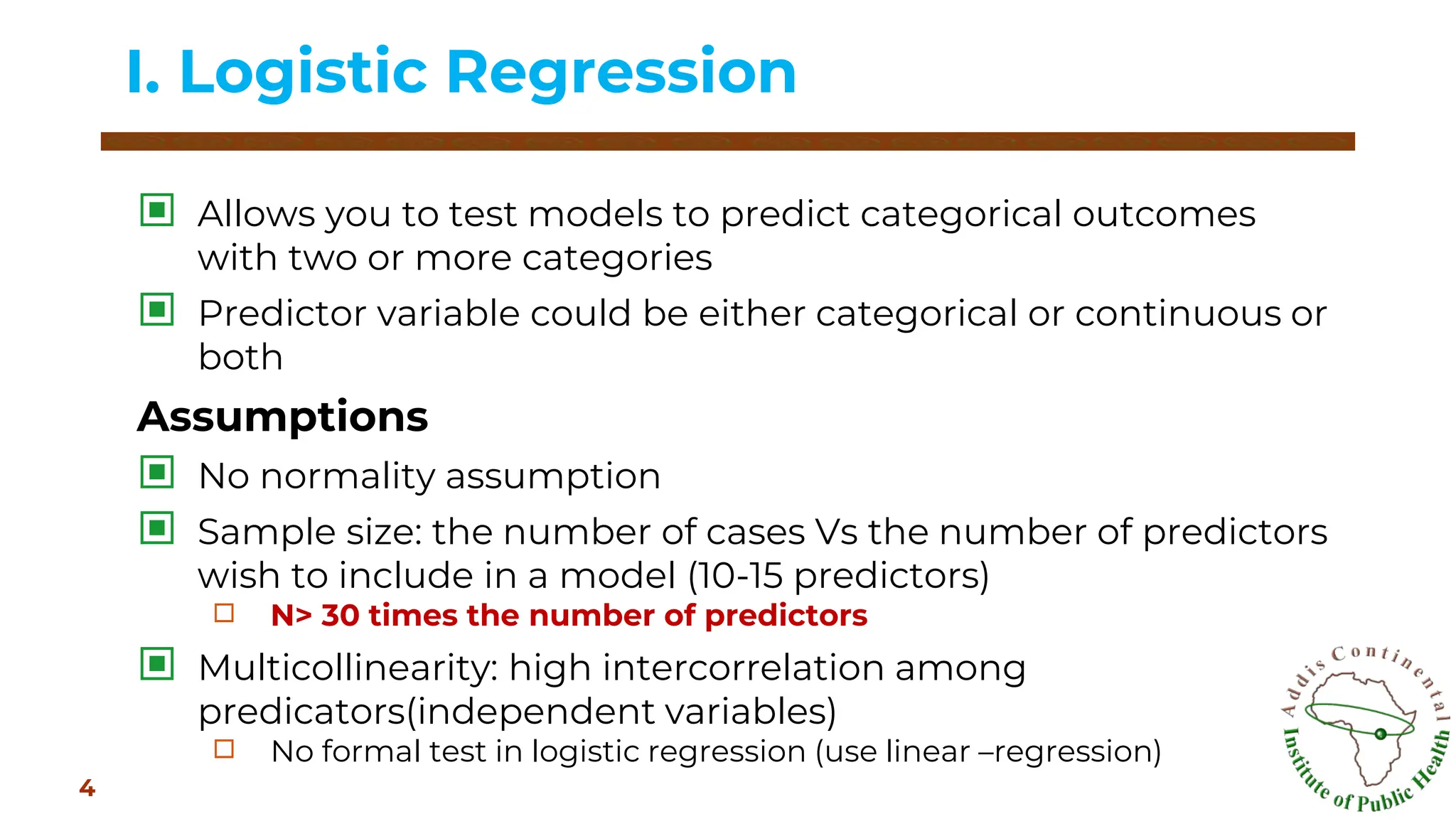 I. Logistic Regression

Allows you to test models to predict categorical outcomes with two or more categories

Predictor variable could be either categorical or continuous or both

Assumptions

No normality assumption

Sample size: the number of cases Vs the number of predictors wish to include in a model (10-15 predictors)

N> 30 times the number of predictors

Multicollinearity: high intercorrelation among predicators(independent variables)

No formal test in logistic regression (use linear –regression)

4

Addis Continental Institute of Public Health